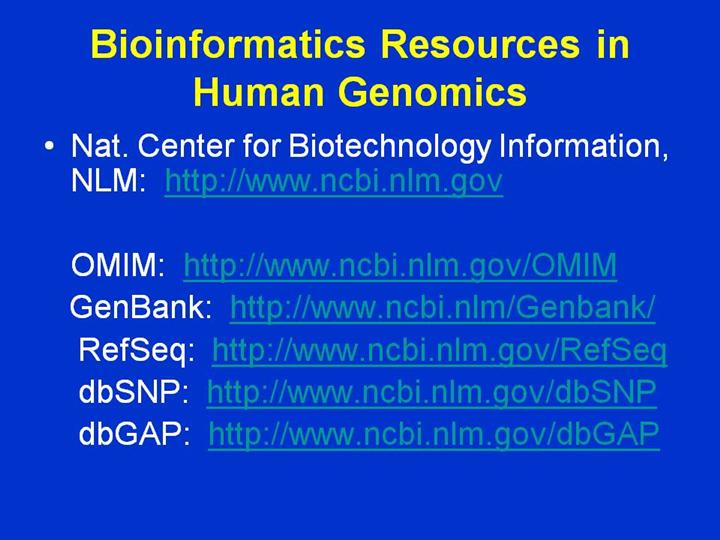 Bioinformatics Resources in Human Genomics

• Nat. Center for Biotechnology Information, NLM: http://www.ncbi.nlm.gov

OMIM: http://www.ncbi.nlm.gov/OMIM
GenBank: http://www.ncbi.nlm/Genbank/
RefSeq: http://www.ncbi.nlm.gov/RefSeq
dbSNP: http://www.ncbi.nlm.gov/dbSNP
dbGAP: http://www.ncbi.nlm.gov/dbGAP